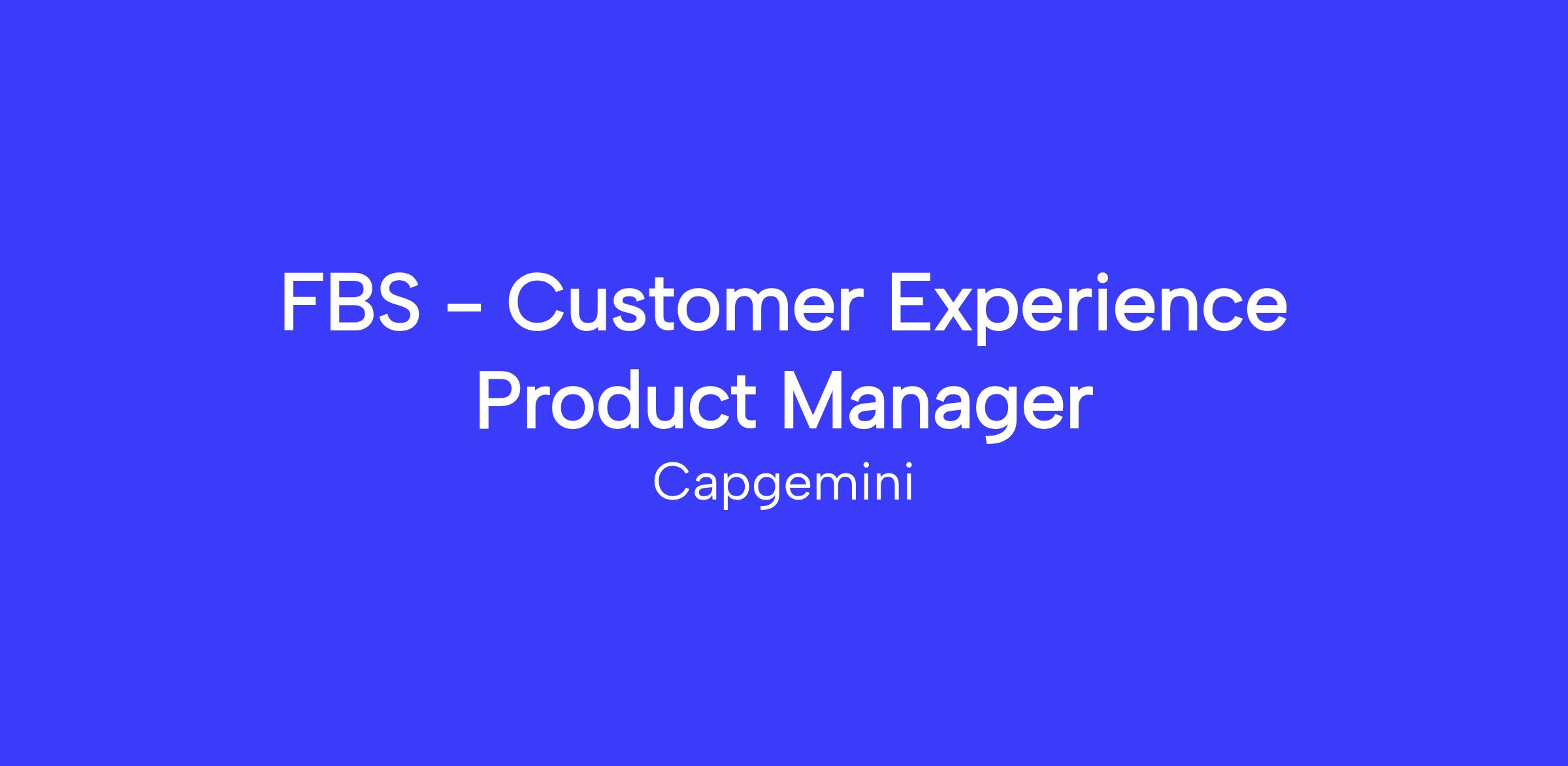 FBS - Customer Experience Product Manager

Capgemini